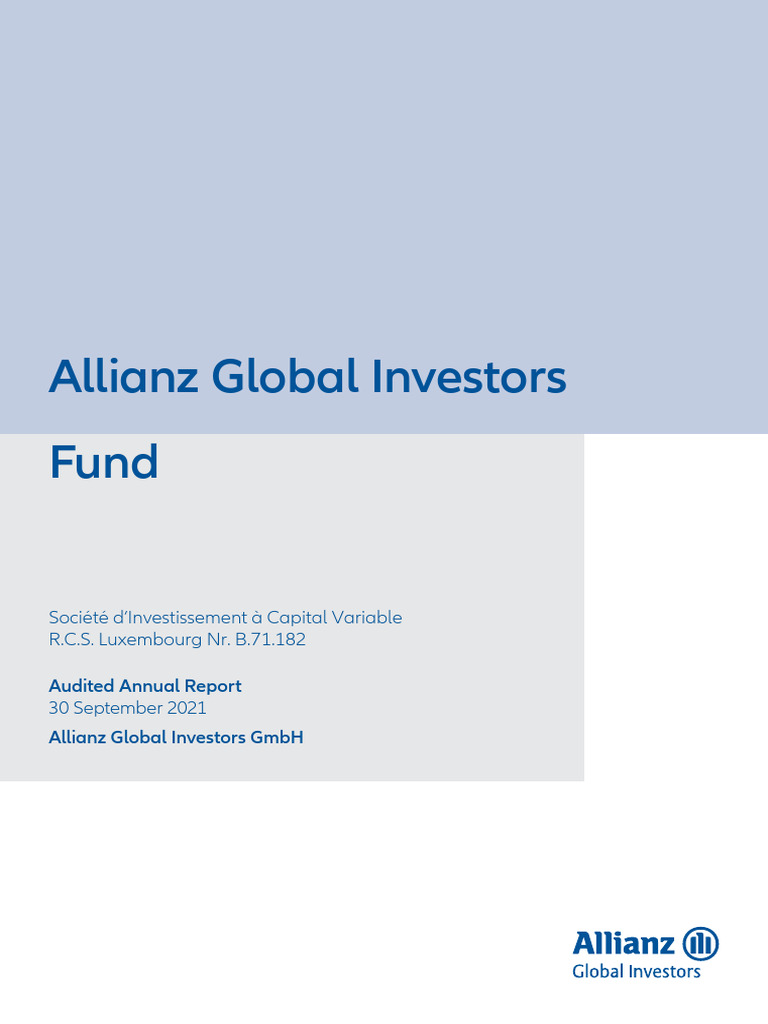 Allianz Global Investors

Fund

Société d'Investissement à Capital Variable
R.C.S. Luxembourg Nr. B.71.182

Audited Annual Report
30 September 2021

Allianz Global Investors GmbH

Allianz
Global Investors